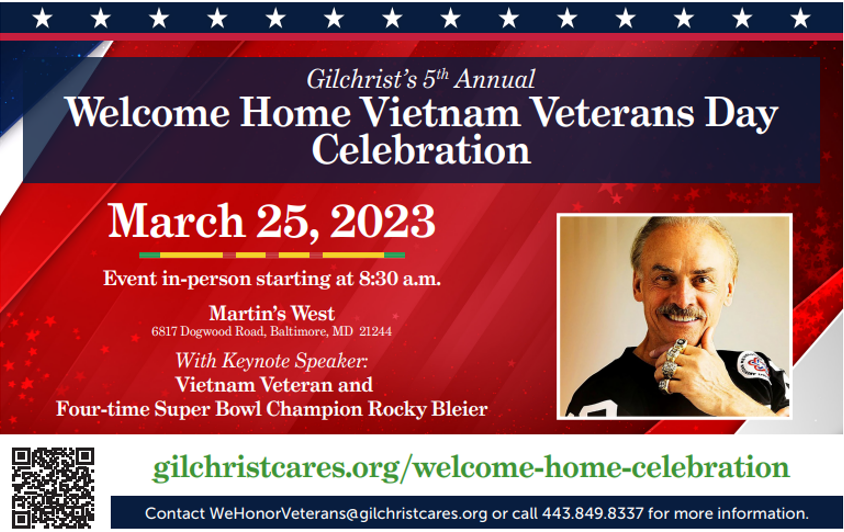 Gilchrist's 5$^{th}$ Annual
Welcome Home Vietnam Veterans Day Celebration

March 25, 2023

Event in-person starting at 8:30 a.m.

Martin's West
6817 Dogwood Road, Baltimore, MD 21244

With Keynote Speaker:
Vietnam Veteran and
Four-time Super Bowl Champion Rocky Bleier

gilchristcares.org/welcome-home-celebration

Contact WeHonorVeterans@gilchristcares.org or call 443.849.8337 for more information.